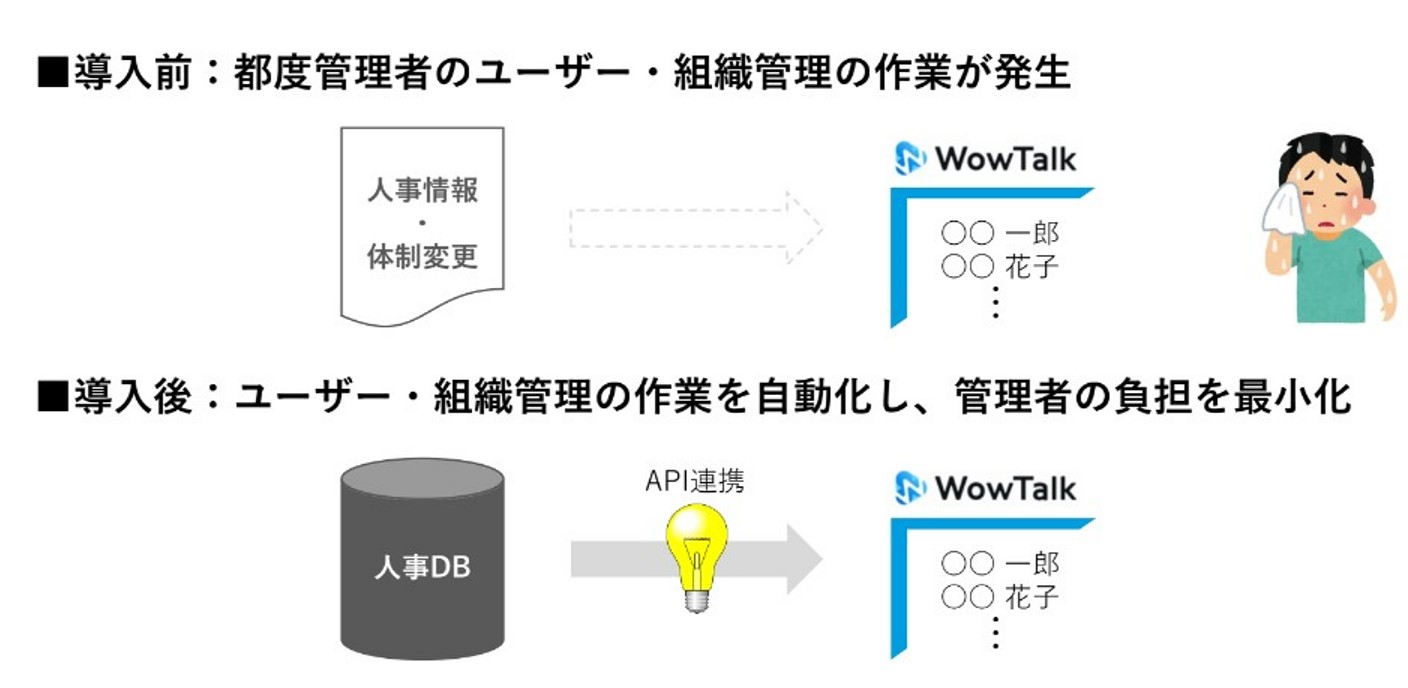 ■導入前：都度管理者のユーザー・組織管理の作業が発生

人事情報
・
体制変更

WowTalk

○○ 一郎
○○ 花子
⋮

■導入後：ユーザー・組織管理の作業を自動化し、管理者の負担を最小化

人事DB

API連携

WowTalk

○○ 一郎
○○ 花子
⋮